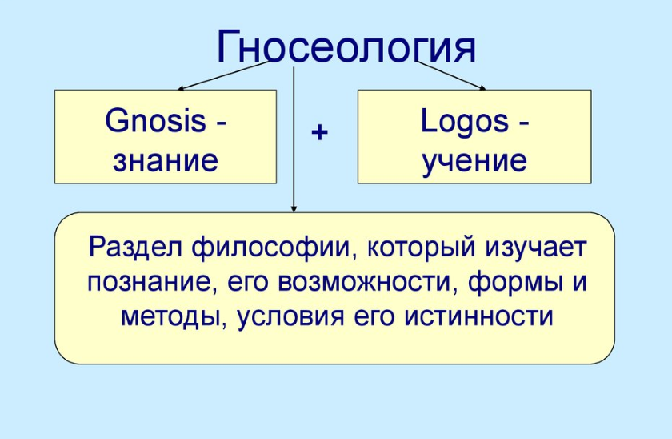 Гносеология

Gnosis - знание

+

Logos - учение

Раздел философии, который изучает познание, его возможности, формы и методы, условия его истинности